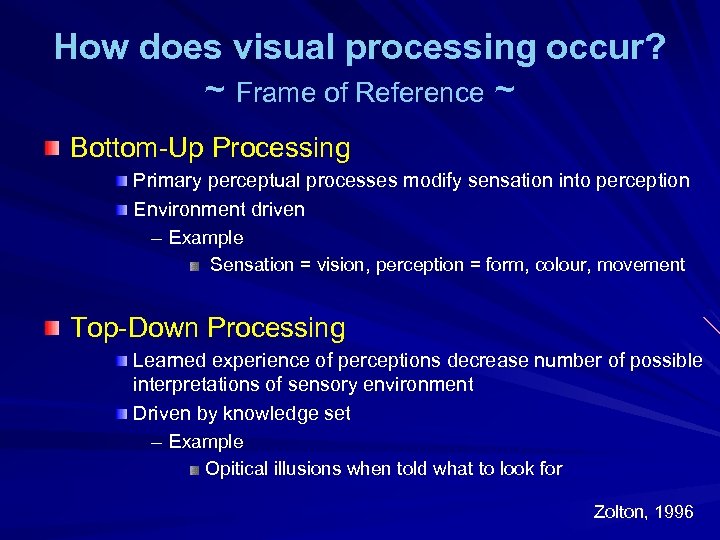 How does visual processing occur?
~ Frame of Reference ~

Bottom-Up Processing

Primary perceptual processes modify sensation into perception

Environment driven

– Example

Sensation = vision, perception = form, colour, movement

Top-Down Processing

Learned experience of perceptions decrease number of possible interpretations of sensory environment

Driven by knowledge set

– Example

Opitical illusions when told what to look for

Zolton, 1996